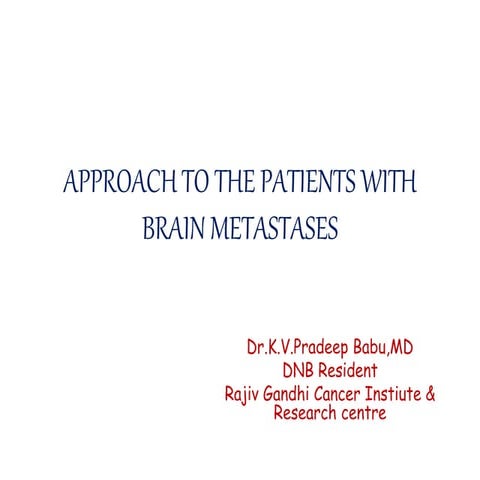 APPROACH TO THE PATIENTS WITH BRAIN METASTASES

Dr.K.V.Pradeep Babu,MD
DNB Resident
Rajiv Gandhi Cancer Instiute & Research centre